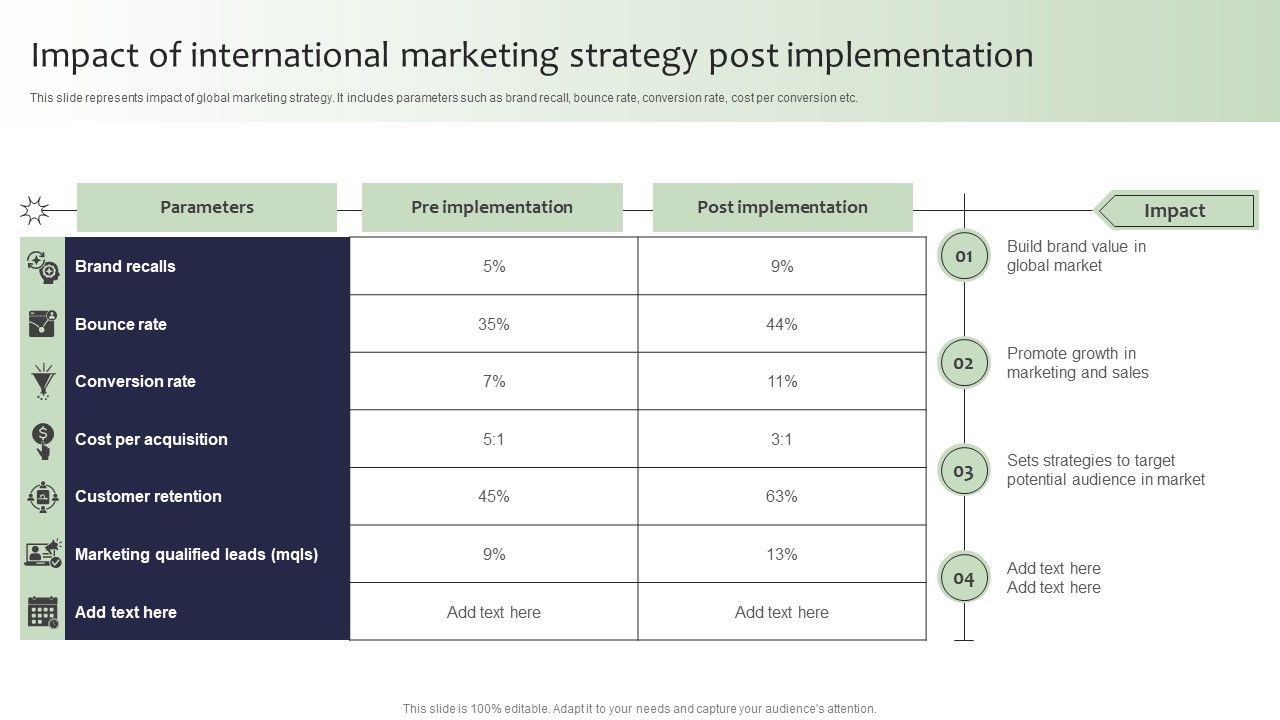 Impact of international marketing strategy post implementation

This slide represents impact of global marketing strategy. It includes parameters such as brand recall, bounce rate, conversion rate, cost per conversion etc.

| Parameters | Pre implementation | Post implementation |
|---|---|---|
| Brand recalls | 5% | 9% |
| Bounce rate | 35% | 44% |
| Conversion rate | 7% | 11% |
| Cost per acquisition | 5:1 | 3:1 |
| Customer retention | 45% | 63% |
| Marketing qualified leads (mqls) | 9% | 13% |
| Add text here | Add text here | Add text here |

Impact

01 Build brand value in global market

02 Promote growth in marketing and sales

03 Sets strategies to target potential audience in market

04 Add text here Add text here

This slide is 100% editable. Adapt it to your needs and capture your audience's attention.